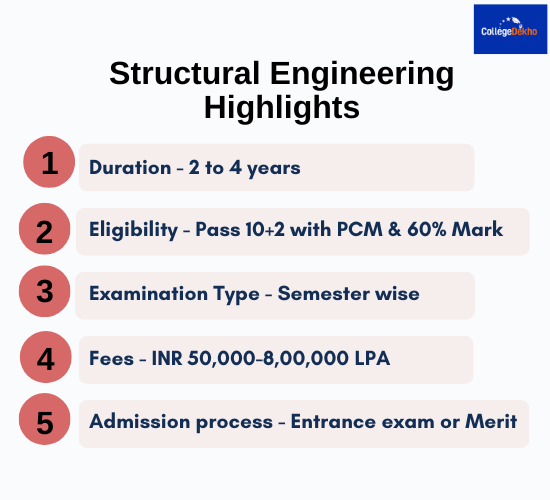 CollegeDekho

Structural Engineering Highlights

1 Duration - 2 to 4 years

2 Eligibility - Pass 10+2 with PCM & 60% Mark

3 Examination Type - Semester wise

4 Fees - INR 50,000-8,00,000 LPA

5 Admission process - Entrance exam or Merit